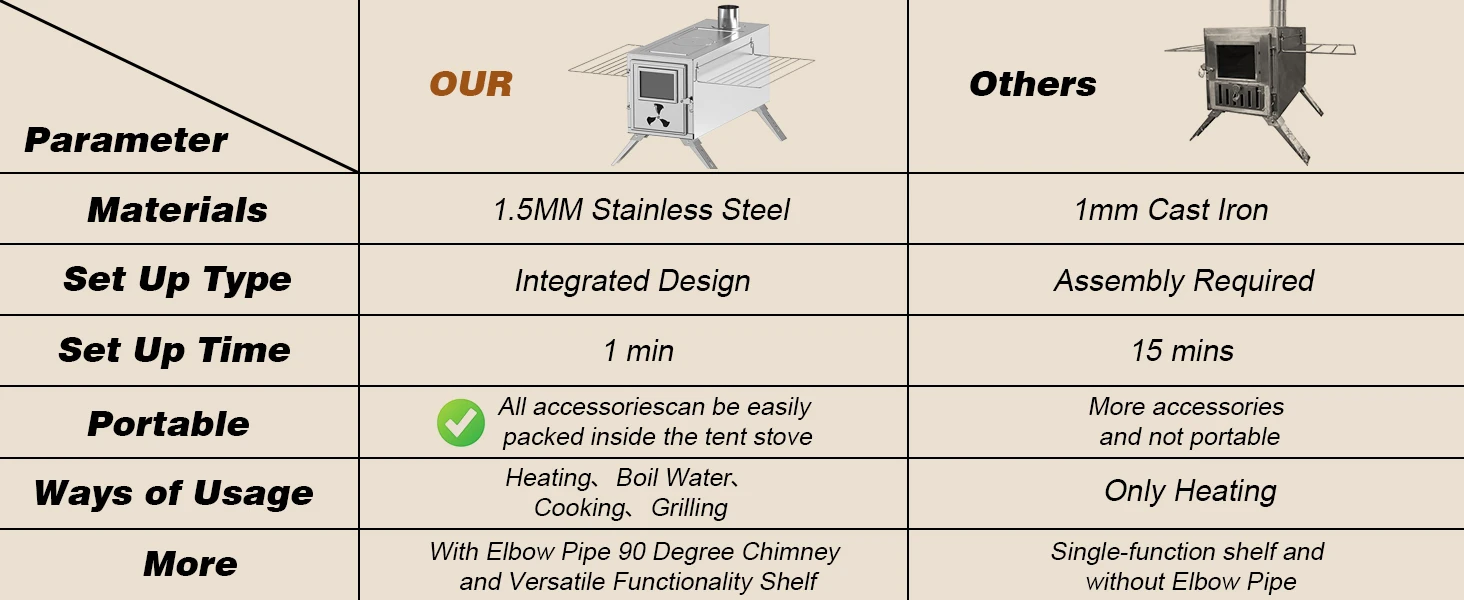 | Parameter | OUR | Others |
|---|---|---|
| Materials | 1.5MM Stainless Steel | 1mm Cast Iron |
| Set Up Type | Integrated Design | Assembly Required |
| Set Up Time | 1 min | 15 mins |
| Portable | All accessoriescan be easily packed inside the tent stove | More accessories and not portable |
| Ways of Usage | Heating、Boil Water、Cooking、Grilling | Only Heating |
| More | With Elbow Pipe 90 Degree Chimney and Versatile Functionality Shelf | Single-function shelf and without Elbow Pipe |